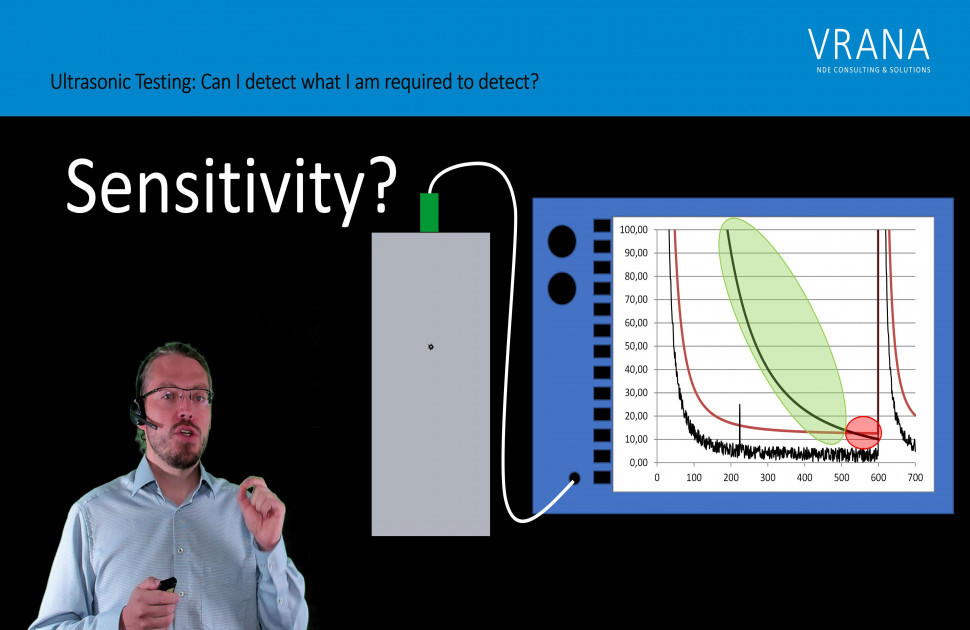 Ultrasonic Testing: Can I detect what I am required to detect?

VRANA
NDE CONSULTING & SOLUTIONS

Sensitivity?

100,00
90,00
80,00
70,00
60,00
50,00
40,00
30,00
20,00
10,00
0,00
0
100
200
300
400
500
600
700